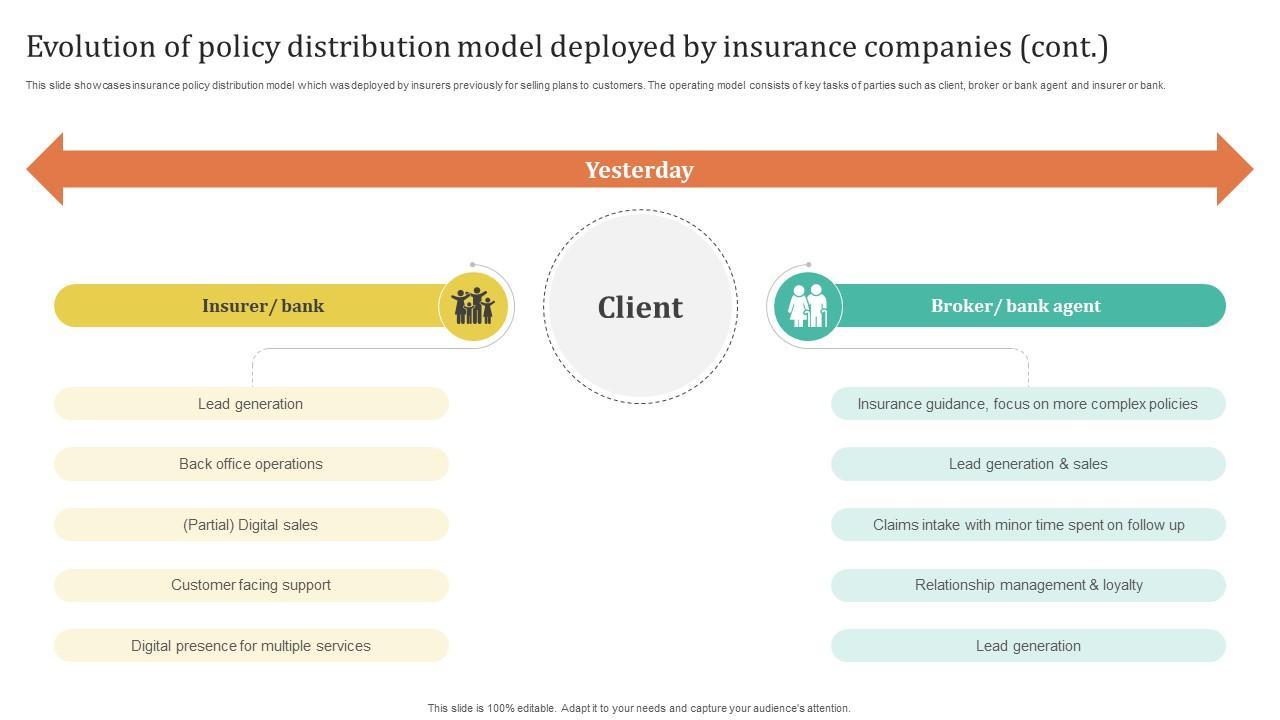 Evolution of policy distribution model deployed by insurance companies (cont.)

This slide showcases insurance policy distribution model which was deployed by insurers previously for selling plans to customers. The operating model consists of key tasks of parties such as client, broker or bank agent and insurer or bank.

Yesterday

Insurer/ bank

Client

Broker/ bank agent

Lead generation

Back office operations

(Partial) Digital sales

Customer facing support

Digital presence for multiple services

Insurance guidance, focus on more complex policies

Lead generation & sales

Claims intake with minor time spent on follow up

Relationship management & loyalty

Lead generation

This slide is 100% editable. Adapt it to your needs and capture your audience's attention.